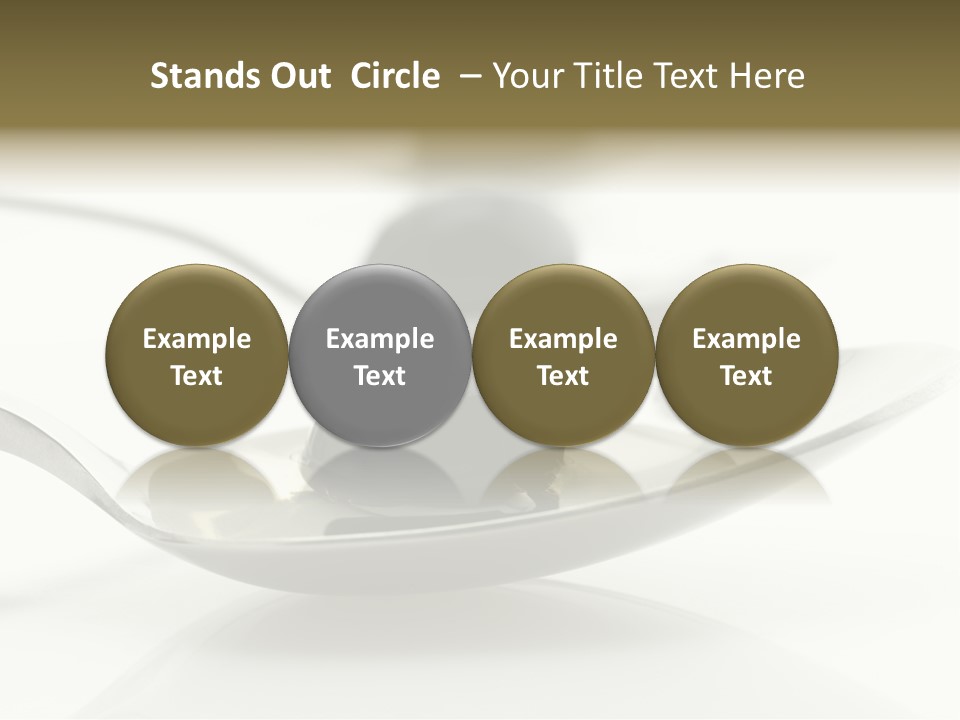 Stands Out Circle – Your Title Text Here

Example Text

Example Text

Example Text

Example Text